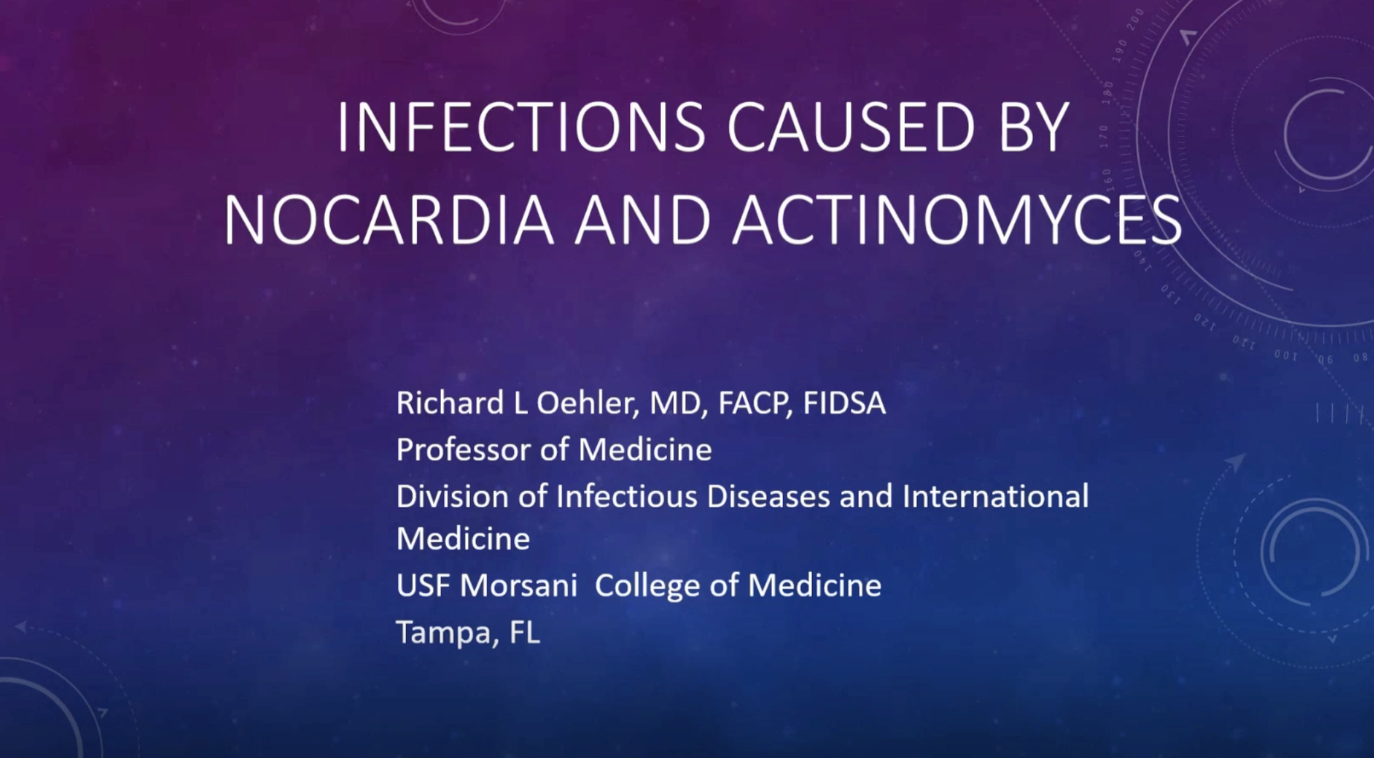 INFECTIONS CAUSED BY NOCARDIA AND ACTINOMYCES

Richard L Oehler, MD, FACP, FIDSA
Professor of Medicine
Division of Infectious Diseases and International Medicine
USF Morsani College of Medicine
Tampa, FL